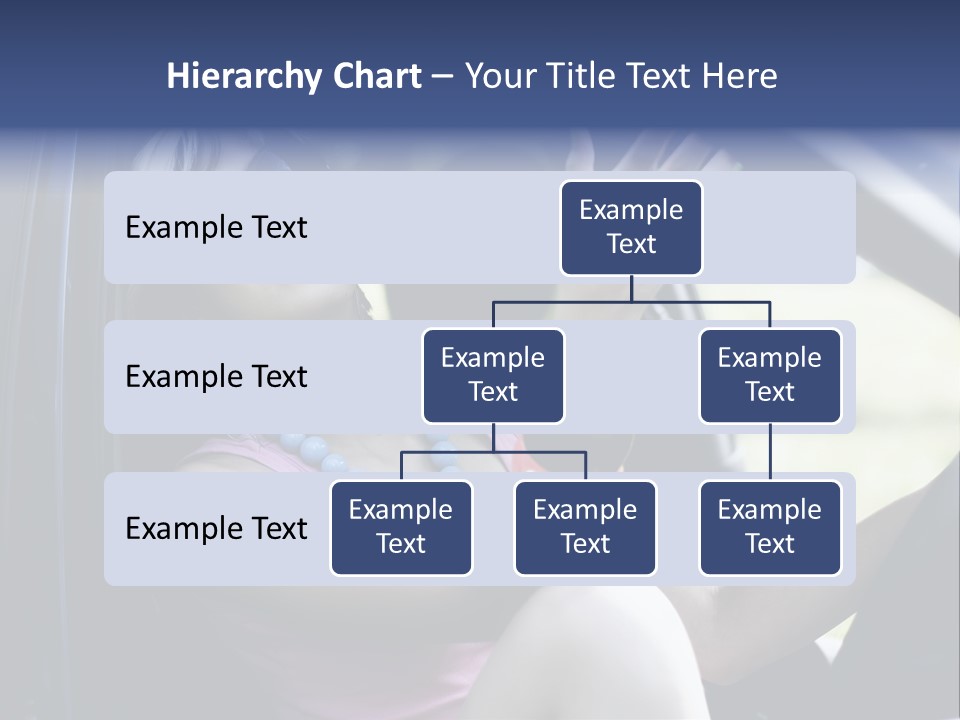 Hierarchy Chart – Your Title Text Here

Example Text

Example Text

Example Text

Example Text

Example Text

Example Text

Example Text

Example Text

Example Text